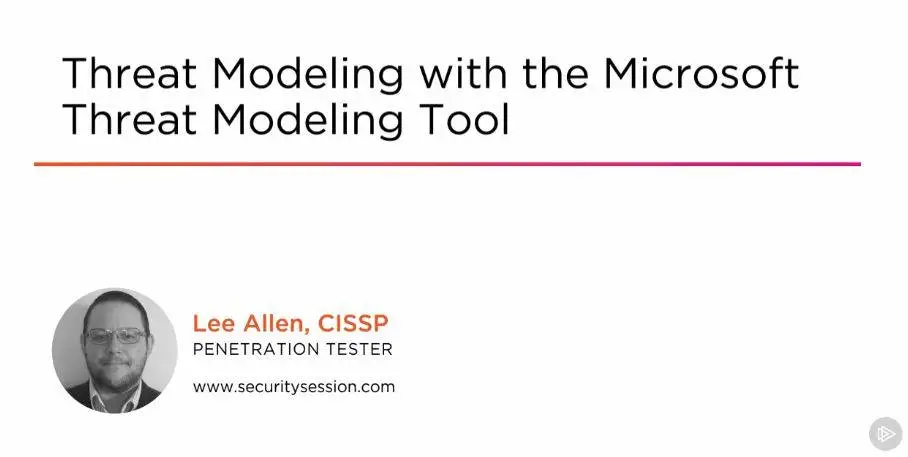 Threat Modeling with the Microsoft Threat Modeling Tool

Lee Allen, CISSP
PENETRATION TESTER

www.securitysession.com